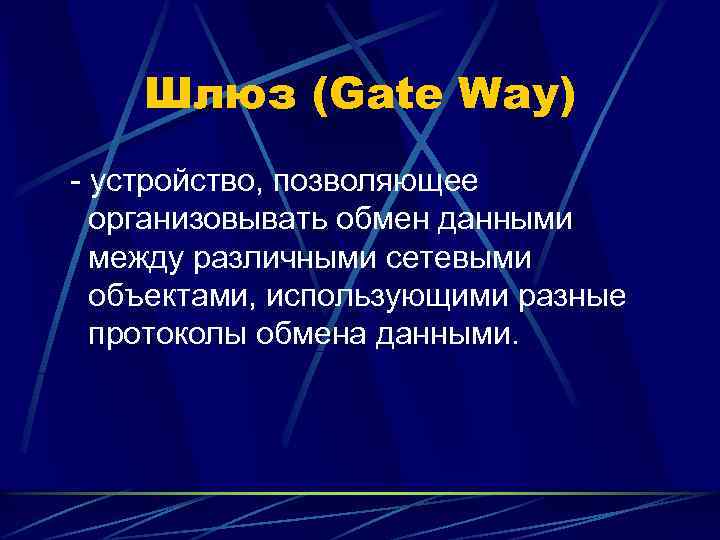 Шлюз (Gate Way)

- устройство, позволяющее организовывать обмен данными между различными сетевыми объектами, использующими разные протоколы обмена данными.